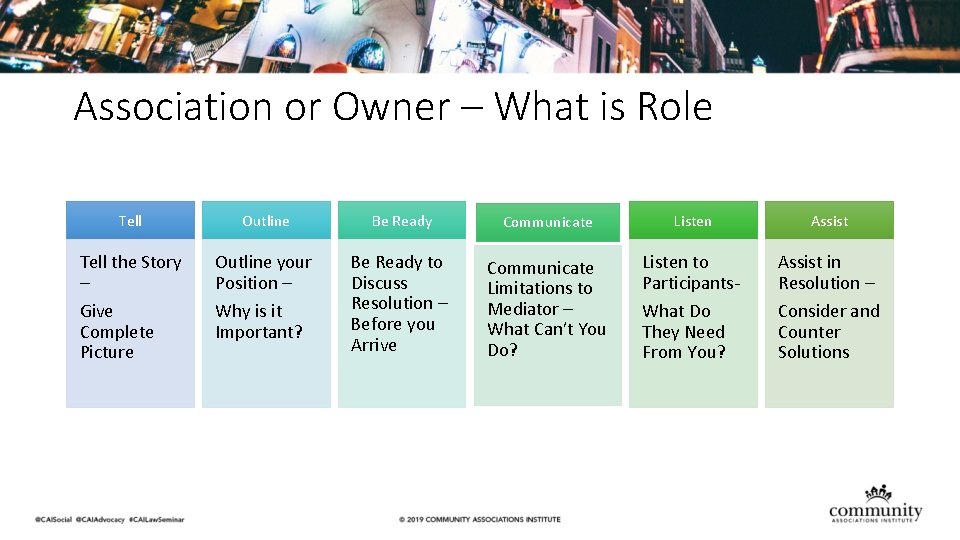 Association or Owner – What is Role

Tell

Tell the Story –

Give Complete Picture

Outline

Outline your Position –

Why is it Important?

Be Ready

Be Ready to Discuss Resolution – Before you Arrive

Communicate

Communicate Limitations to Mediator – What Can't You Do?

Listen

Listen to Participants-

What Do They Need From You?

Assist

Assist in Resolution –

Consider and Counter Solutions

@CAISocial @CAIAdvocacy #CAILawSeminar

© 2019 COMMUNITY ASSOCIATIONS INSTITUTE

community ASSOCIATIONS INSTITUTE